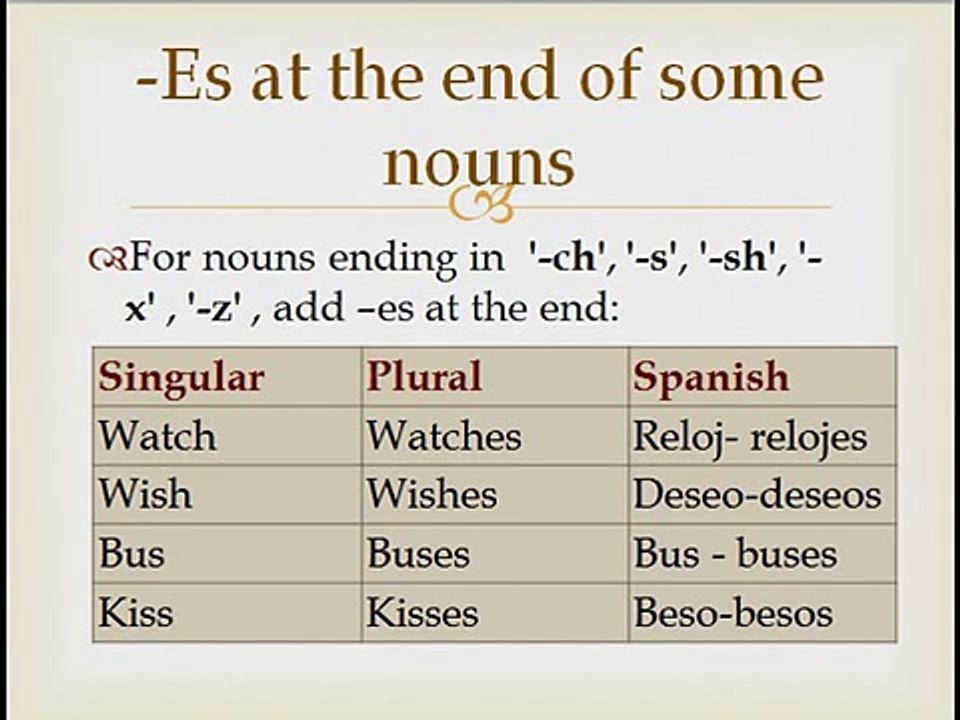 -Es at the end of some nouns

For nouns ending in '-ch', '-s', '-sh', '-x' , '-z' , add –es at the end:

| Singular | Plural | Spanish |
|---|---|---|
| Watch | Watches | Reloj- relojes |
| Wish | Wishes | Deseo-deseos |
| Bus | Buses | Bus - buses |
| Kiss | Kisses | Beso-besos |